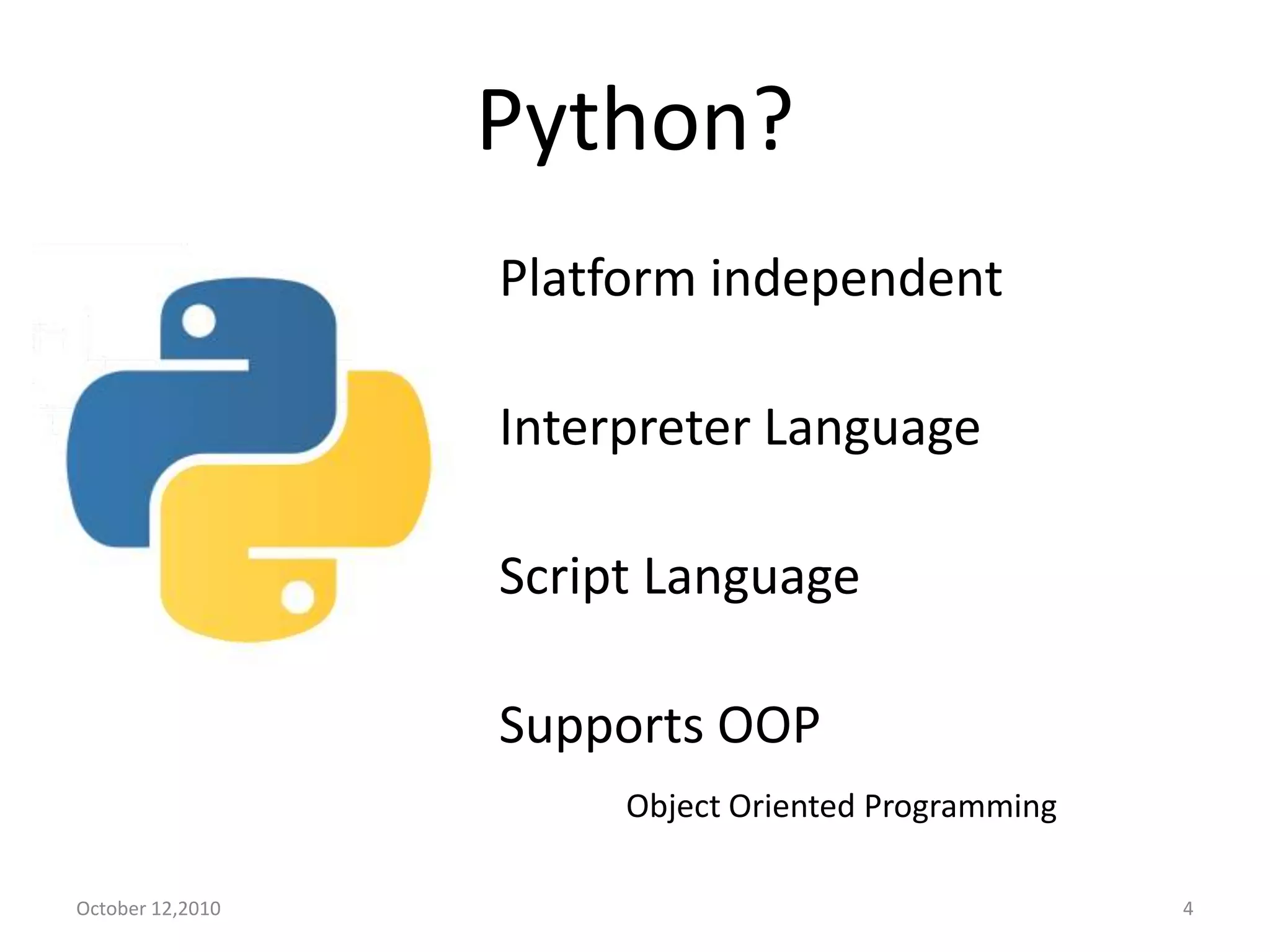 Python?

Platform independent

Interpreter Language

Script Language

Supports OOP

Object Oriented Programming

October 12,2010

4